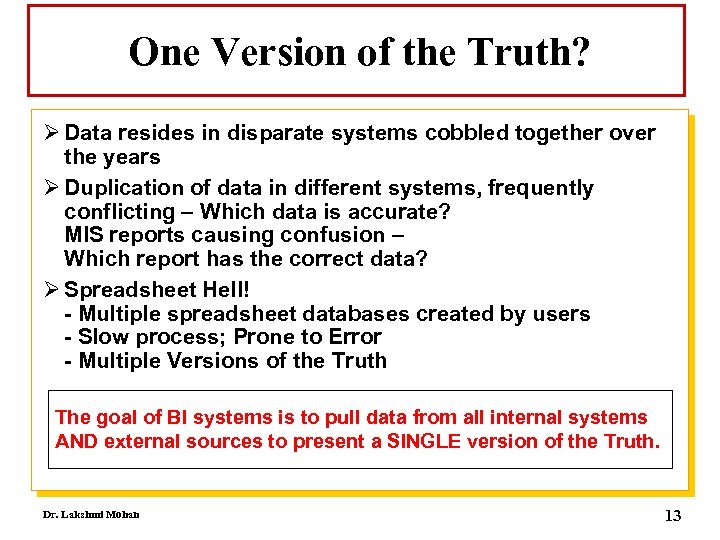 One Version of the Truth?

➢ Data resides in disparate systems cobbled together over the years

➢ Duplication of data in different systems, frequently conflicting – Which data is accurate?
MIS reports causing confusion –
Which report has the correct data?

➢ Spreadsheet Hell!
- Multiple spreadsheet databases created by users
- Slow process; Prone to Error
- Multiple Versions of the Truth

The goal of BI systems is to pull data from all internal systems AND external sources to present a SINGLE version of the Truth.

Dr. Lakshmi Mohan

13